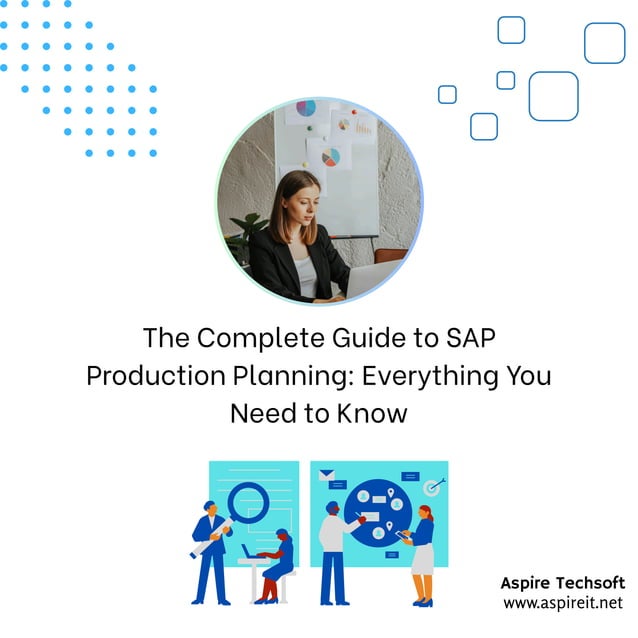 The Complete Guide to SAP Production Planning: Everything You Need to Know

Aspire Techsoft
www.aspireit.net